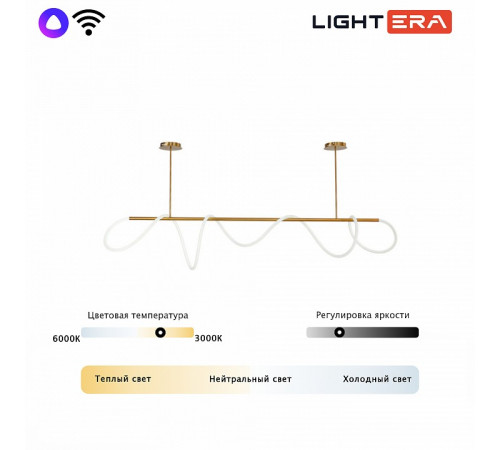 LIGHT ERA

Цветовая температура

6000K

3000K

Регулировка яркости

Теплый свет

Нейтральный свет

Холодный свет